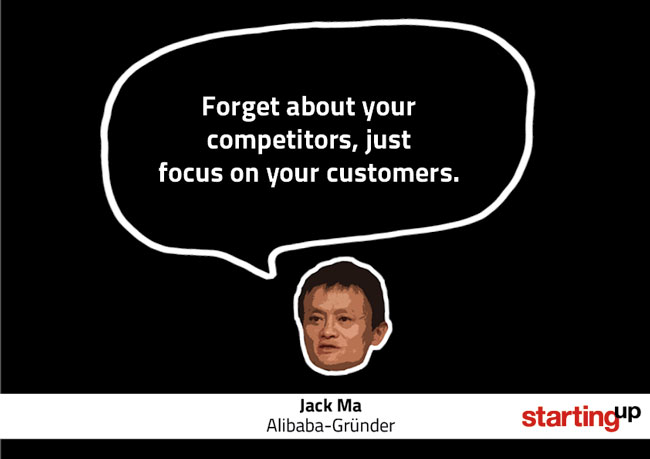 Forget about your competitors, just focus on your customers.

Jack Ma
Alibaba-Gründer

startingup